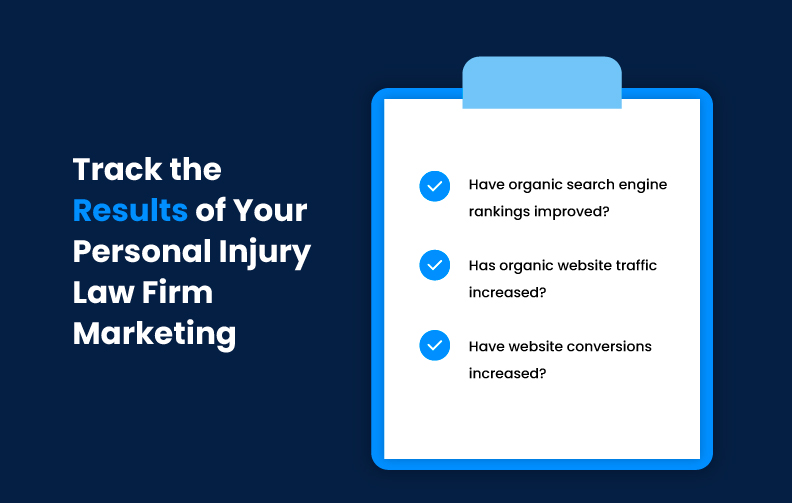 Track the Results of Your Personal Injury Law Firm Marketing

Have organic search engine rankings improved?

Has organic website traffic increased?

Have website conversions increased?